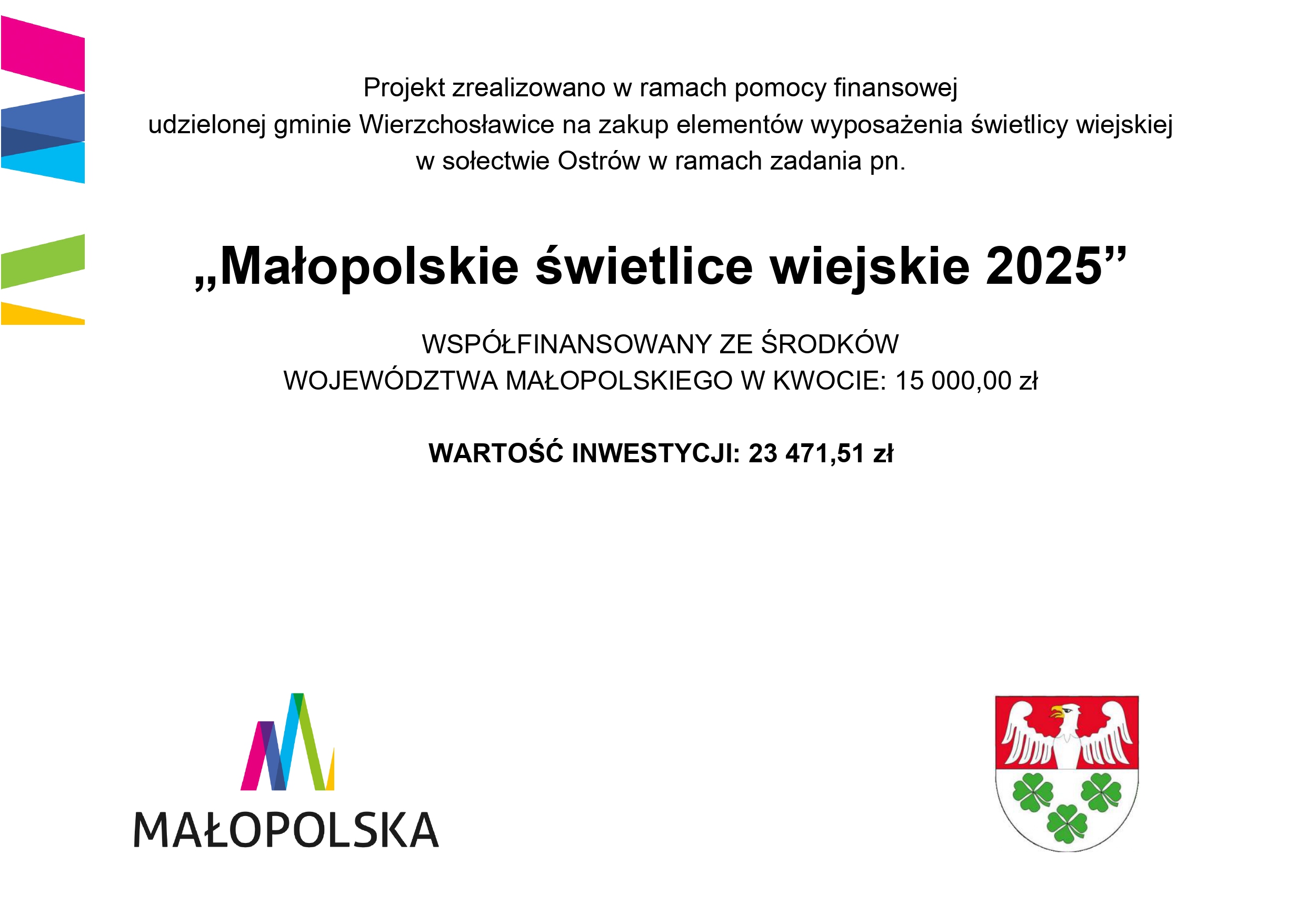 Projekt zrealizowano w ramach pomocy finansowej udzielonej gminie Wierzchosławice na zakup elementów wyposażenia świetlicy wiejskiej w sołectwie Ostrów w ramach zadania pn.

„Małopolskie świetlice wiejskie 2025”

WSPÓŁFINANSOWANY ZE ŚRODKÓW WOJEWÓDZTWA MAŁOPOLSKIEGO W KWOCIE: 15 000,00 zł

WARTOŚĆ INWESTYCJI: 23 471,51 zł

MAŁOPOLSKA